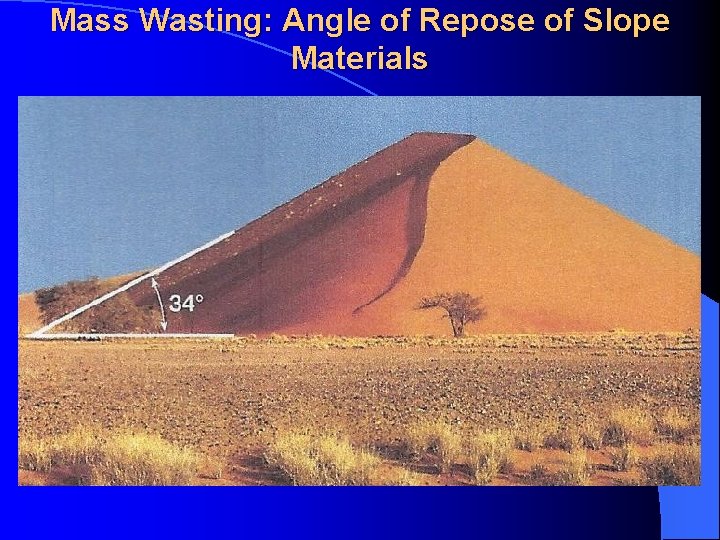 Mass Wasting: Angle of Repose of Slope Materials

34°